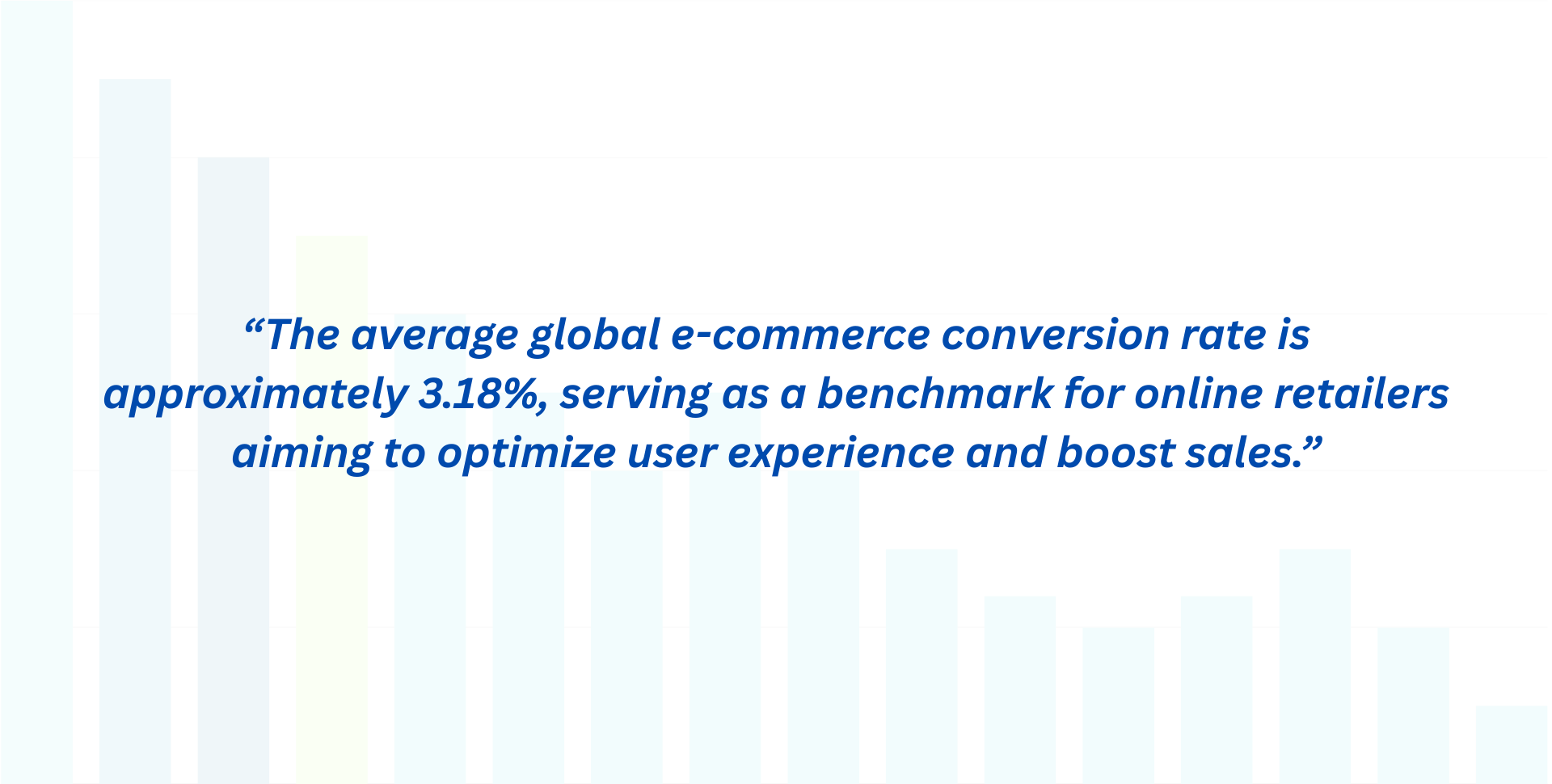 “The average global e-commerce conversion rate is approximately 3.18%, serving as a benchmark for online retailers aiming to optimize user experience and boost sales.”